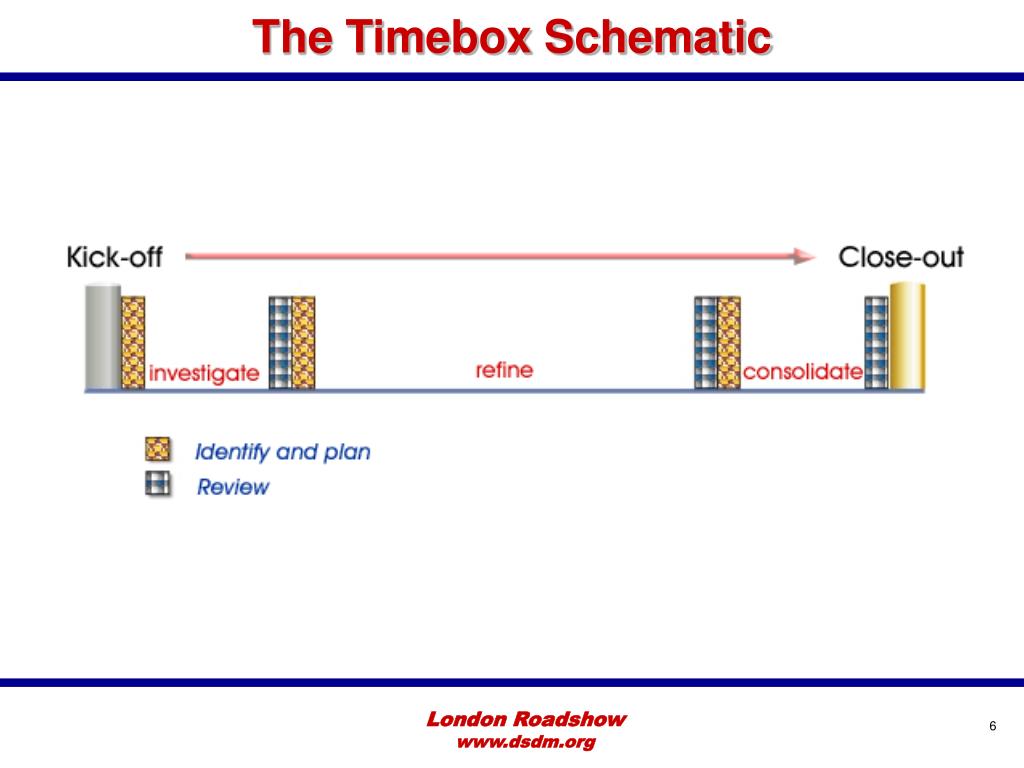 The Timebox Schematic

Kick-off

Close-out

investigate

refine

consolidate

Identify and plan

Review

London Roadshow
www.dsdm.org

6